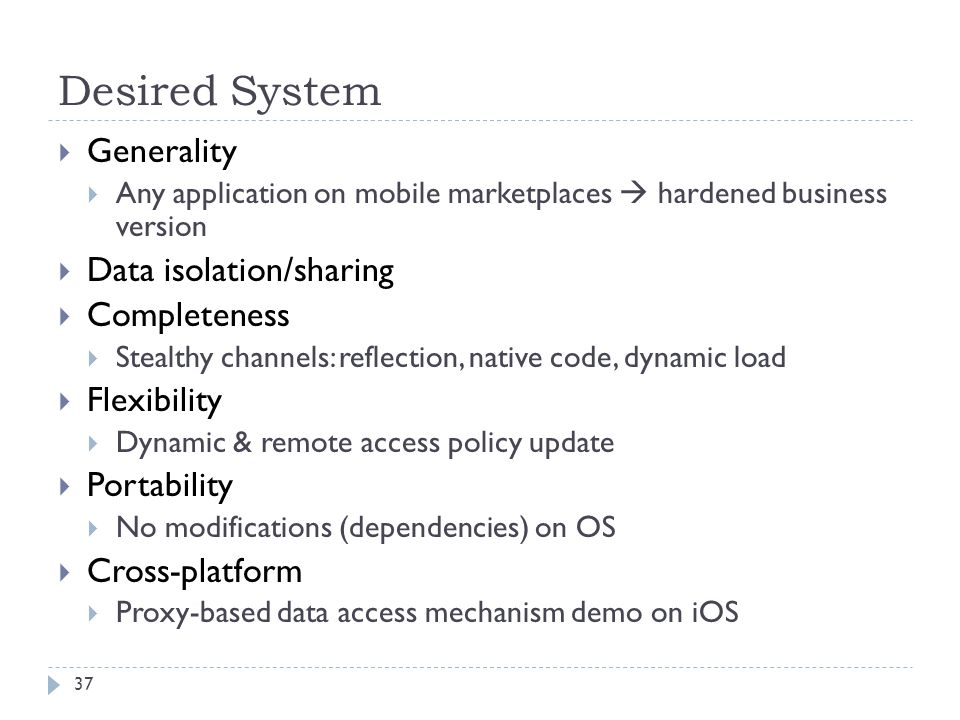 Desired System

Generality
Any application on mobile marketplaces → hardened business version

Data isolation/sharing

Completeness
Stealthy channels: reflection, native code, dynamic load

Flexibility
Dynamic & remote access policy update

Portability
No modifications (dependencies) on OS

Cross-platform
Proxy-based data access mechanism demo on iOS

37